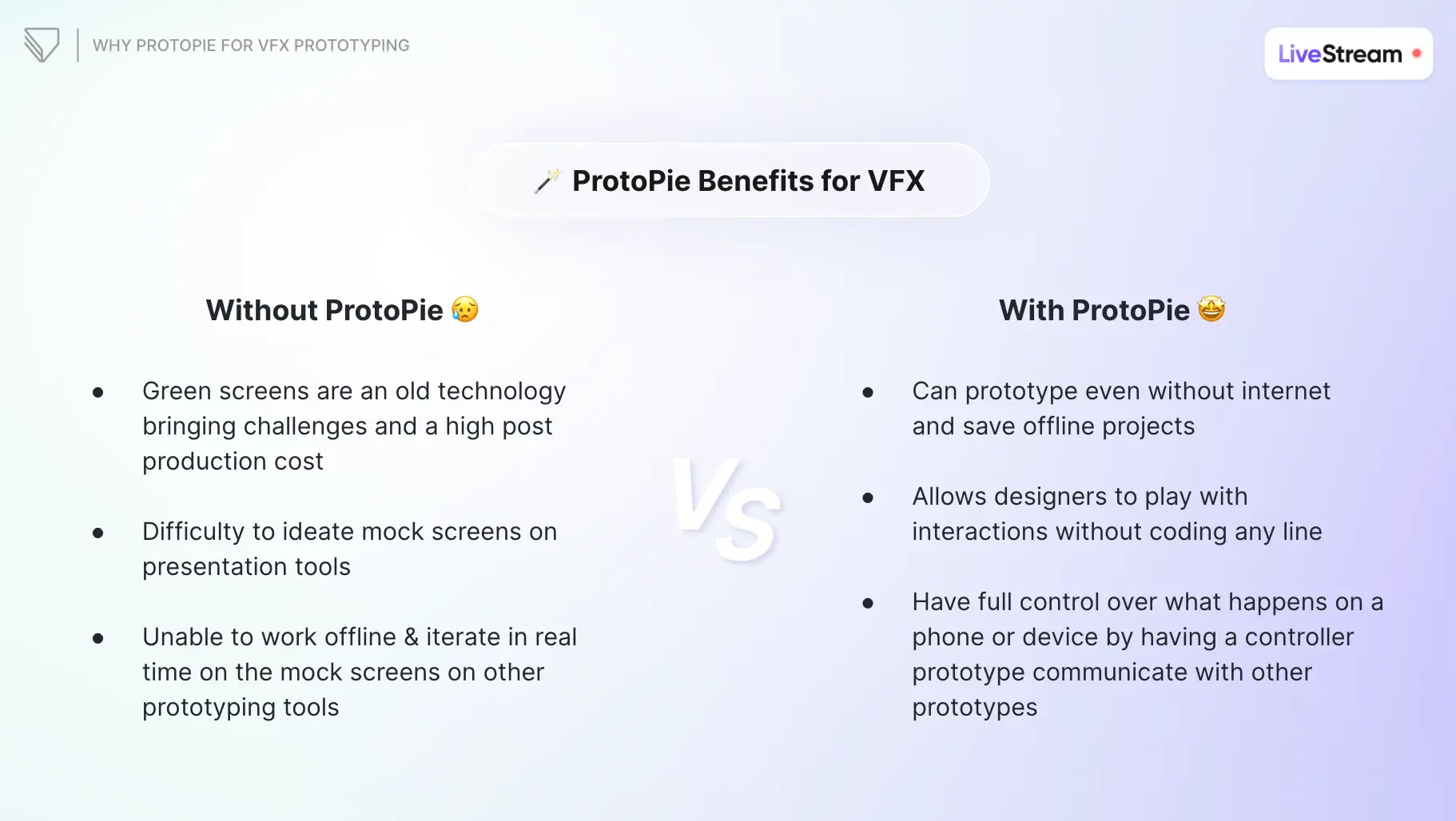 WHY PROTOPIE FOR VFX PROTOTYPING

LiveStream

🪄 ProtoPie Benefits for VFX

Without ProtoPie 😥

- Green screens are an old technology bringing challenges and a high post production cost
- Difficulty to ideate mock screens on presentation tools
- Unable to work offline & iterate in real time on the mock screens on other prototyping tools

VS

With ProtoPie 🤩

- Can prototype even without internet and save offline projects
- Allows designers to play with interactions without coding any line
- Have full control over what happens on a phone or device by having a controller prototype communicate with other prototypes